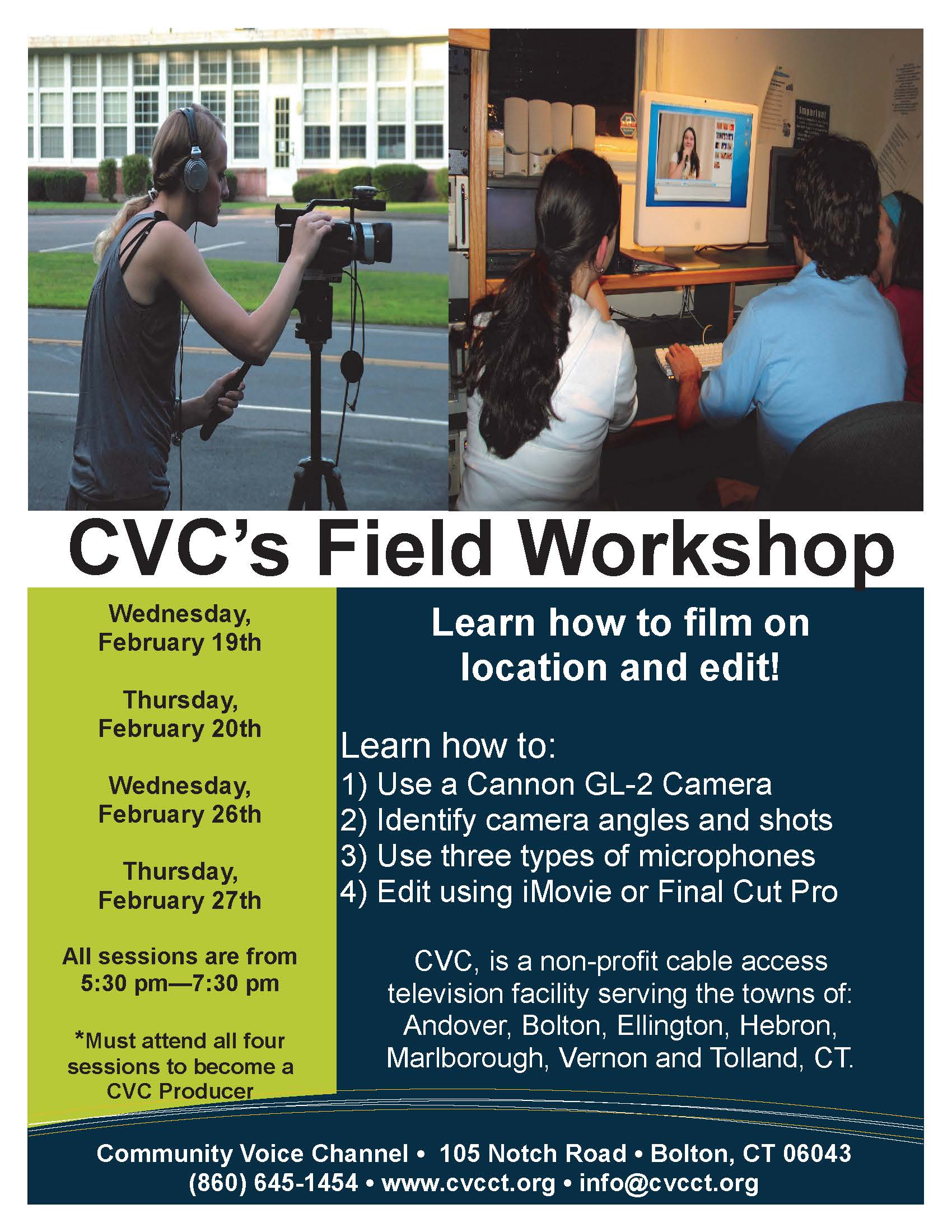 Important

CVC's Field Workshop

Wednesday, February 19th

Thursday, February 20th

Wednesday, February 26th

Thursday, February 27th

All sessions are from 5:30 pm—7:30 pm

*Must attend all four sessions to become a CVC Producer

Learn how to film on location and edit!

Learn how to:
1) Use a Cannon GL-2 Camera
2) Identify camera angles and shots
3) Use three types of microphones
4) Edit using iMovie or Final Cut Pro

CVC, is a non-profit cable access television facility serving the towns of: Andover, Bolton, Ellington, Hebron, Marlborough, Vernon and Tolland, CT.

Community Voice Channel • 105 Notch Road • Bolton, CT 06043
(860) 645-1454 • www.cvcct.org • info@cvcct.org